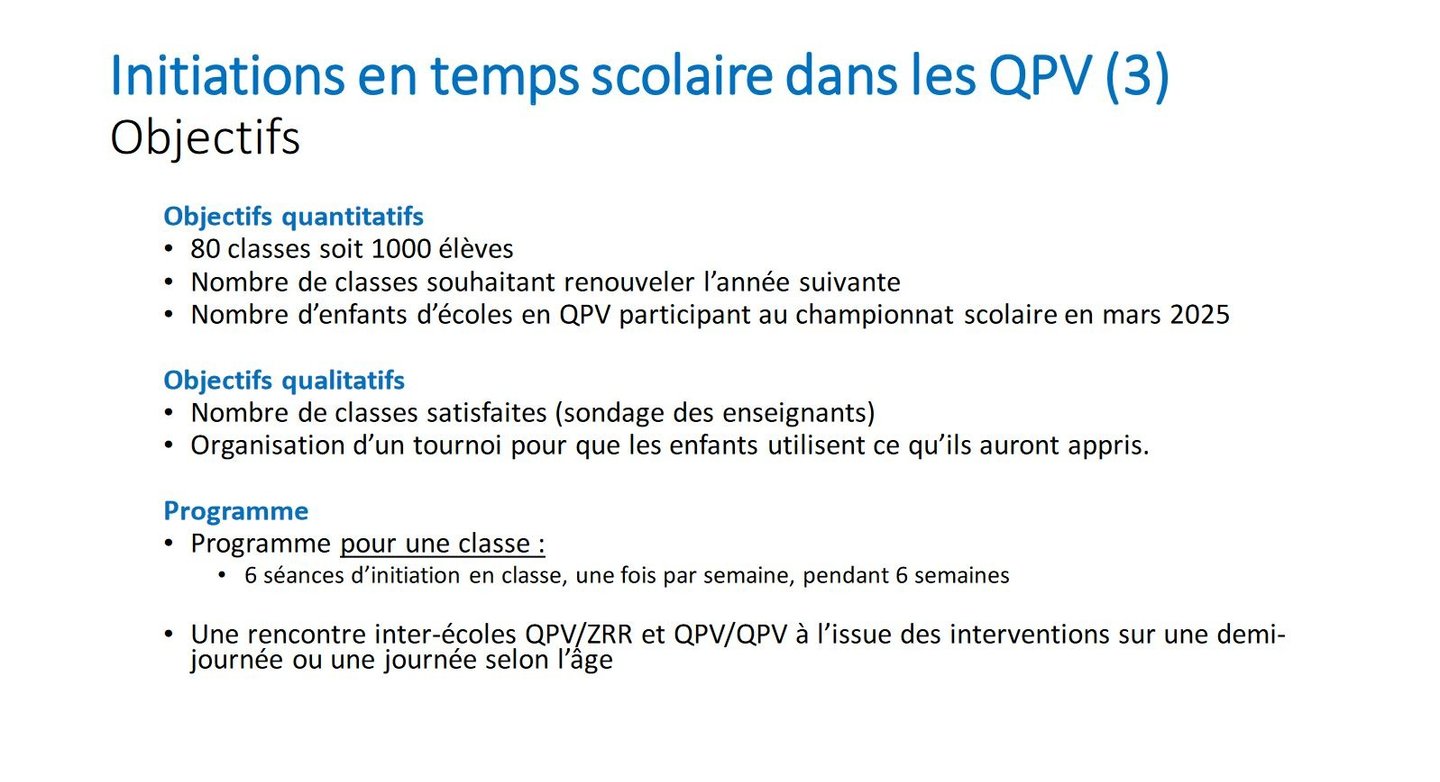 Initiations en temps scolaire dans les QPV (3)
Objectifs

Objectifs quantitatifs
• 80 classes soit 1000 élèves
• Nombre de classes souhaitant renouveler l'année suivante
• Nombre d'enfants d'écoles en QPV participant au championnat scolaire en mars 2025

Objectifs qualitatifs
• Nombre de classes satisfaites (sondage des enseignants)
• Organisation d'un tournoi pour que les enfants utilisent ce qu'ils auront appris.

Programme
• Programme pour une classe :
  • 6 séances d'initiation en classe, une fois par semaine, pendant 6 semaines

• Une rencontre inter-écoles QPV/ZRR et QPV/QPV à l'issue des interventions sur une demi-journée ou une journée selon l'âge